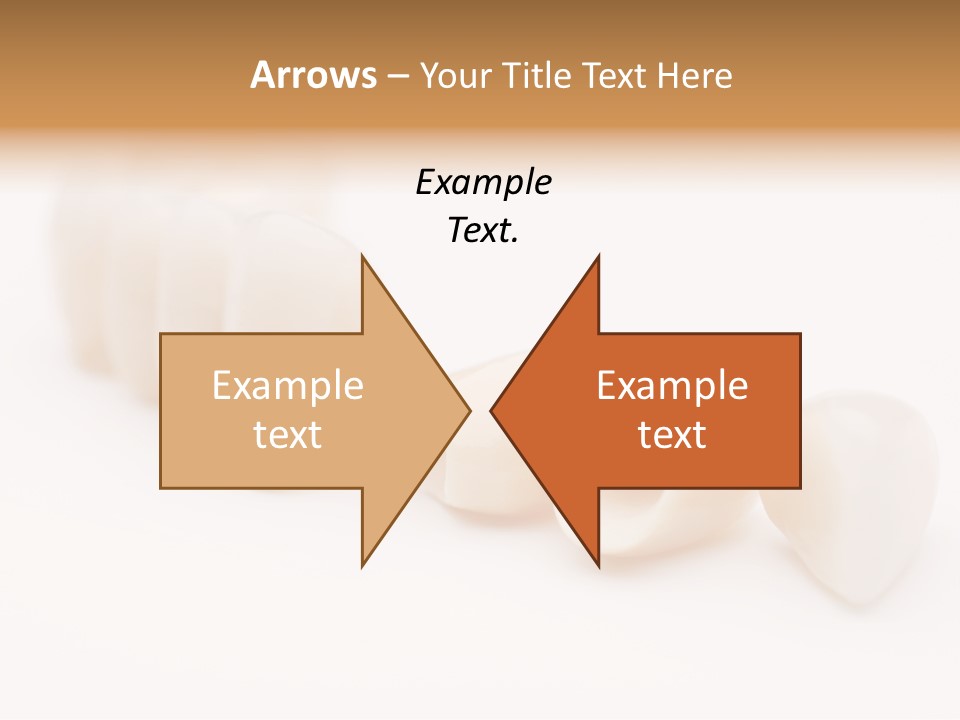 Arrows – Your Title Text Here

Example Text.

Example text

Example text